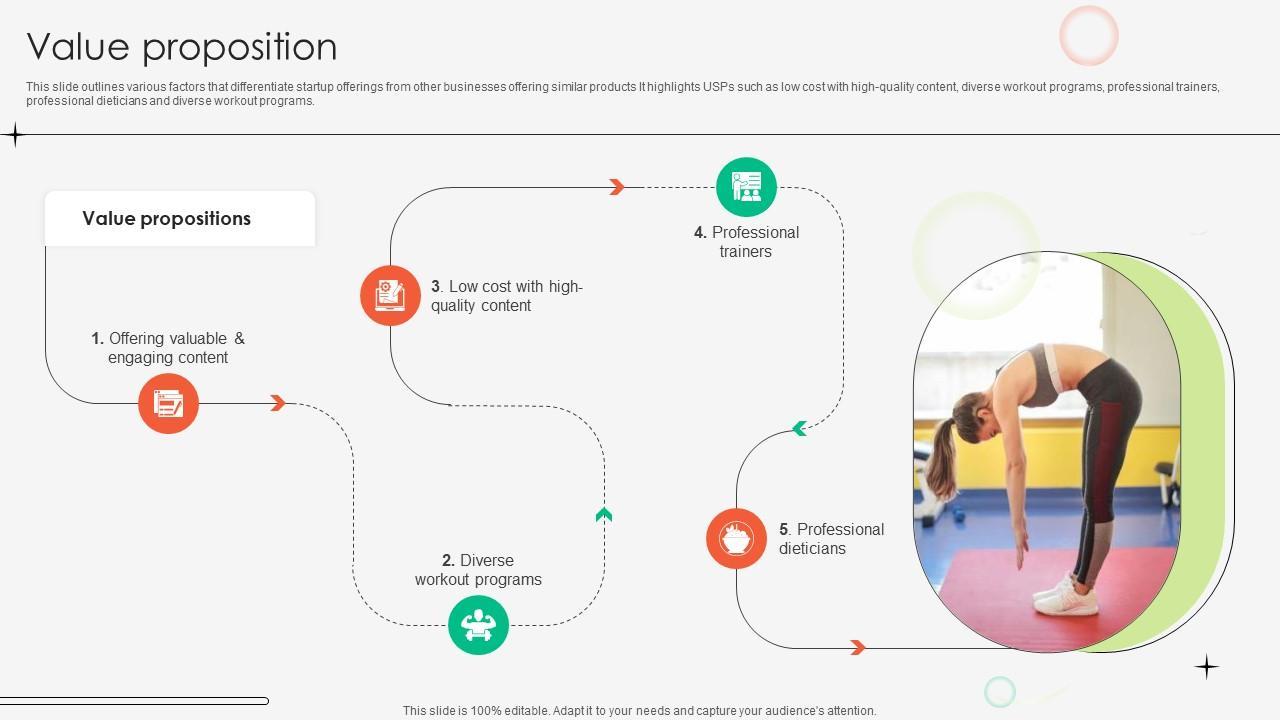 Value proposition

This slide outlines various factors that differentiate startup offerings from other businesses offering similar products It highlights USPs such as low cost with high-quality content, diverse workout programs, professional trainers, professional dieticians and diverse workout programs.

Value propositions

1. Offering valuable & engaging content

2. Diverse workout programs

3. Low cost with high-quality content

4. Professional trainers

5. Professional dieticians

This slide is 100% editable. Adapt it to your needs and capture your audience's attention.